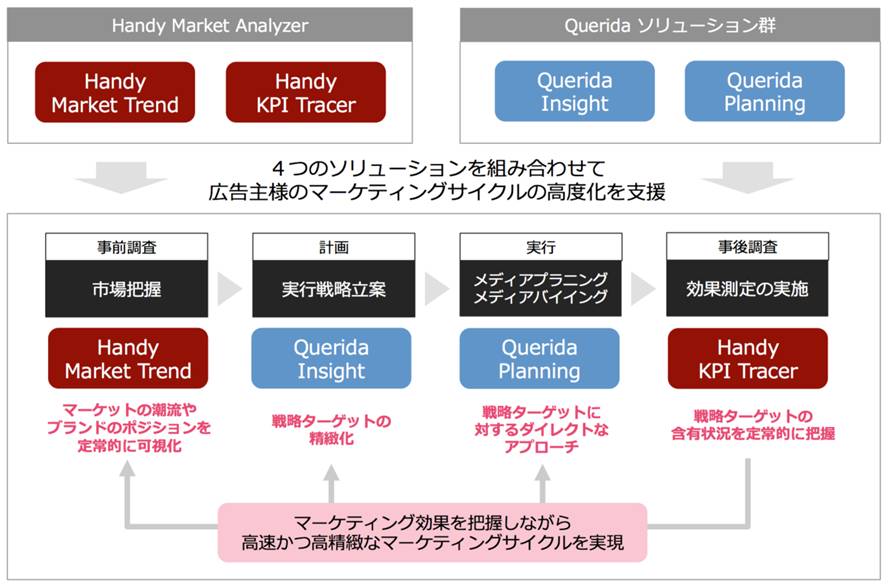 Handy Market Analyzer

Handy Market Trend

Handy KPI Tracer

Querida ソリューション群

Querida Insight

Querida Planning

４つのソリューションを組み合わせて
広告主様のマーケティングサイクルの高度化を支援

事前調査

市場把握

Handy Market Trend

マーケットの潮流やブランドのポジションを定常的に可視化

計画

実行戦略立案

Querida Insight

戦略ターゲットの精緻化

実行

メディアプラニング
メディアバイイング

Querida Planning

戦略ターゲットに対するダイレクトなアプローチ

事後調査

効果測定の実施

Handy KPI Tracer

戦略ターゲットの含有状況を定常的に把握

マーケティング効果を把握しながら
高速かつ高精緻なマーケティングサイクルを実現